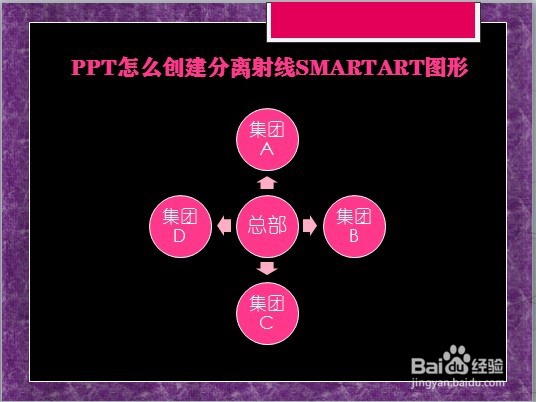 PPT怎么创建分离射线SMARTART图形

集团
A

集团
D

总部

集团
B

集团
C

Baidu经验
jingyan.baidu.com